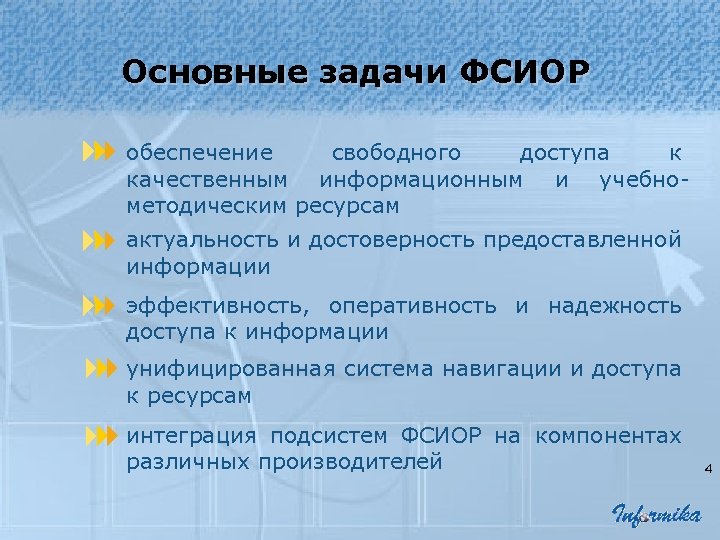 Основные задачи ФСИОР

обеспечение свободного доступа к качественным информационным и учебно-методическим ресурсам

актуальность и достоверность предоставленной информации

эффективность, оперативность и надежность доступа к информации

унифицированная система навигации и доступа к ресурсам

интеграция подсистем ФСИОР на компонентах различных производителей

4

Informika